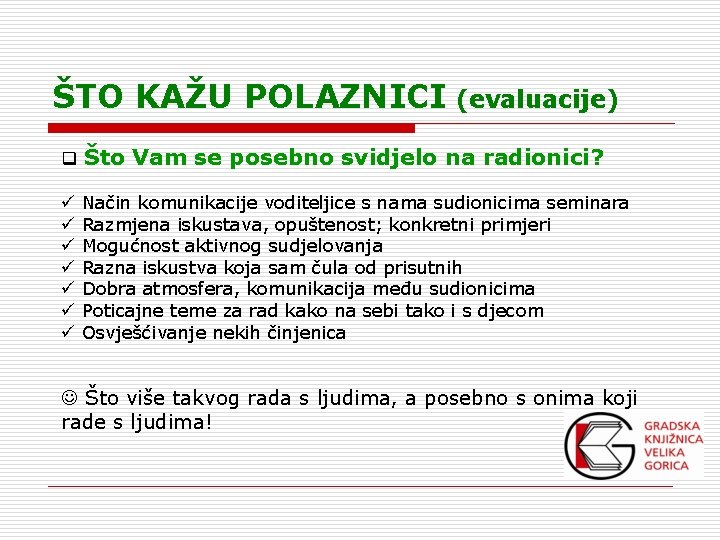 ŠTO KAŽU POLAZNICI (evaluacije)

❑ Što Vam se posebno svidjelo na radionici?

✓ Način komunikacije voditeljice s nama sudionicima seminara
✓ Razmjena iskustava, opuštenost; konkretni primjeri
✓ Mogućnost aktivnog sudjelovanja
✓ Razna iskustva koja sam čula od prisutnih
✓ Dobra atmosfera, komunikacija među sudionicima
✓ Poticajne teme za rad kako na sebi tako i s djecom
✓ Osvješćivanje nekih činjenica

☺ Što više takvog rada s ljudima, a posebno s onima koji rade s ljudima!

GRADSKA KNJIŽNICA VELIKA GORICA